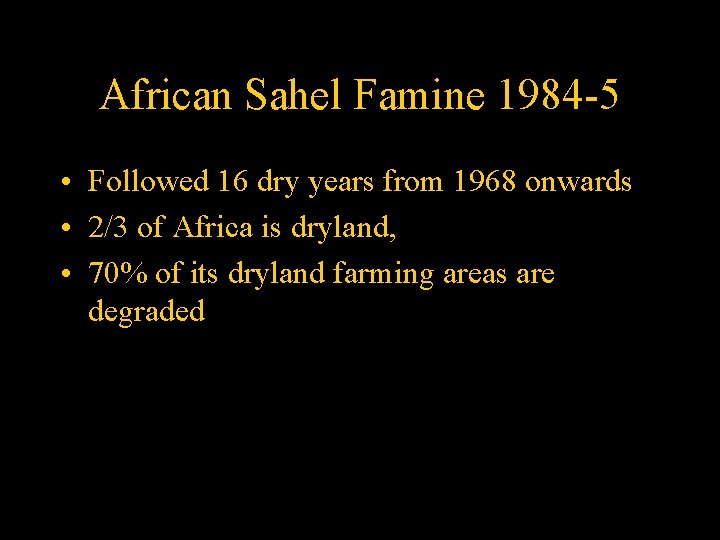 African Sahel Famine 1984-5

• Followed 16 dry years from 1968 onwards
• 2/3 of Africa is dryland,
• 70% of its dryland farming areas are degraded